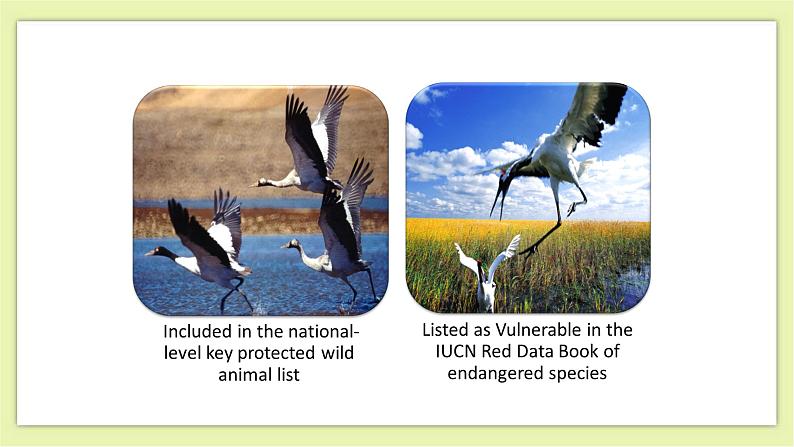 Included in the national-level key protected wild animal list

Listed as Vulnerable in the IUCN Red Data Book of endangered species